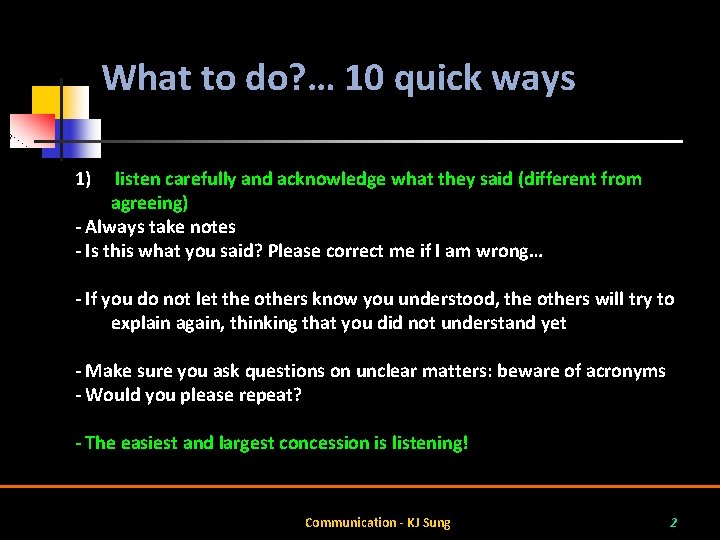 What to do?... 10 quick ways

1) listen carefully and acknowledge what they said (different from agreeing)
- Always take notes
- Is this what you said? Please correct me if I am wrong...

- If you do not let the others know you understood, the others will try to explain again, thinking that you did not understand yet

- Make sure you ask questions on unclear matters: beware of acronyms
- Would you please repeat?

- The easiest and largest concession is listening!

Communication - KJ Sung

2